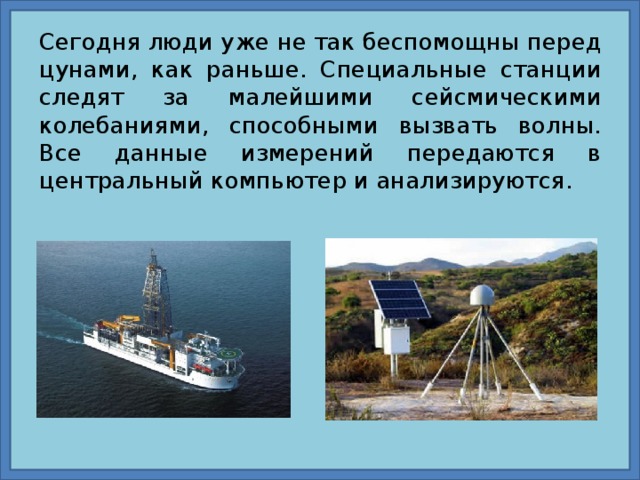 Сегодня люди уже не так беспомощны перед цунами, как раньше. Специальные станции следят за малейшими сейсмическими колебаниями, способными вызвать волны. Все данные измерений передаются в центральный компьютер и анализируются.